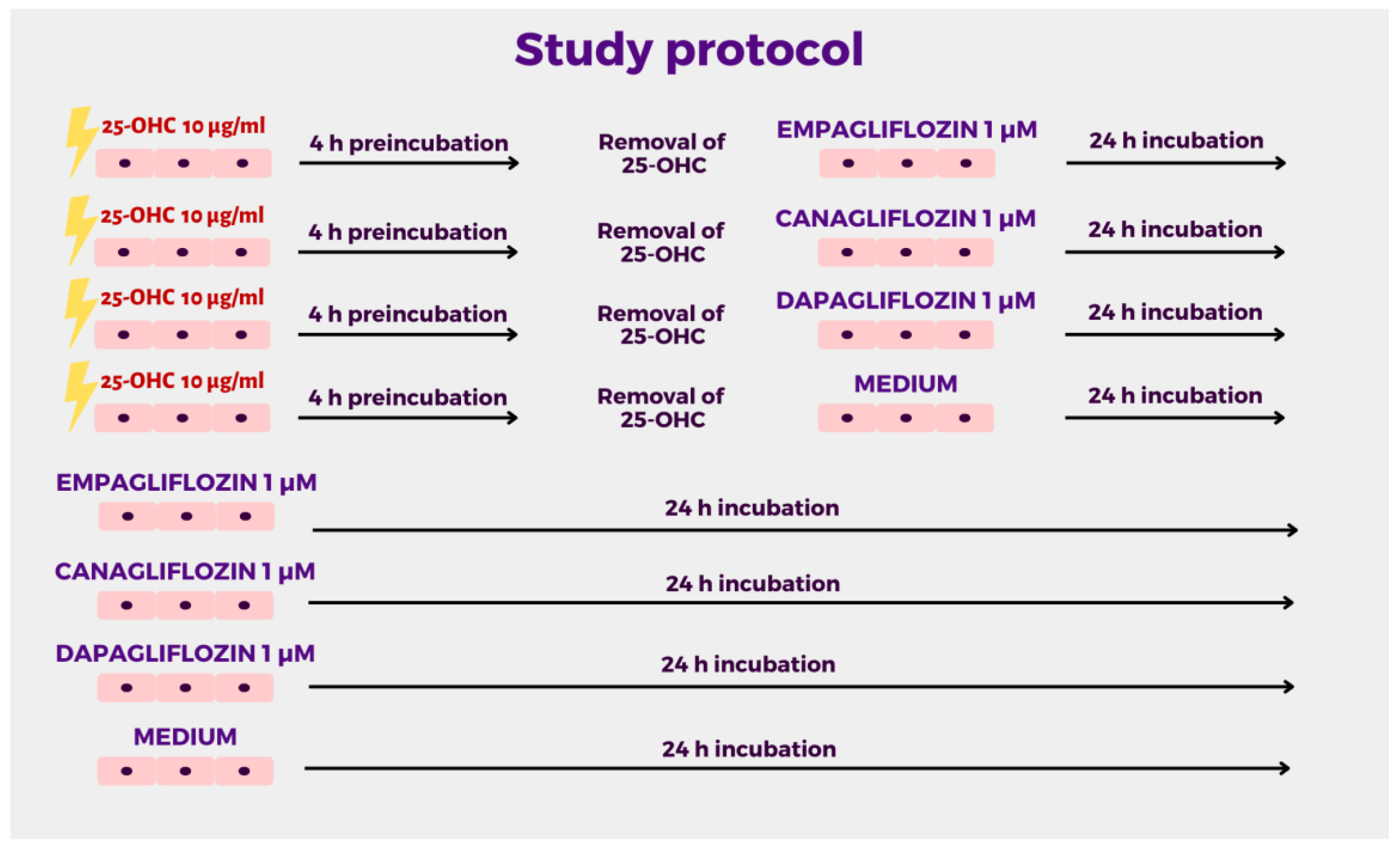 Study protocol

25-OHC 10 µg/ml

4 h preincubation

Removal of 25-OHC

EMPAGLIFLOZIN 1 µM

24 h incubation

25-OHC 10 µg/ml

4 h preincubation

Removal of 25-OHC

CANAGLIFLOZIN 1 µM

24 h incubation

25-OHC 10 µg/ml

4 h preincubation

Removal of 25-OHC

DAPAGLIFLOZIN 1 µM

24 h incubation

25-OHC 10 µg/ml

4 h preincubation

Removal of 25-OHC

MEDIUM

24 h incubation

EMPAGLIFLOZIN 1 µM

24 h incubation

CANAGLIFLOZIN 1 µM

24 h incubation

DAPAGLIFLOZIN 1 µM

24 h incubation

MEDIUM

24 h incubation